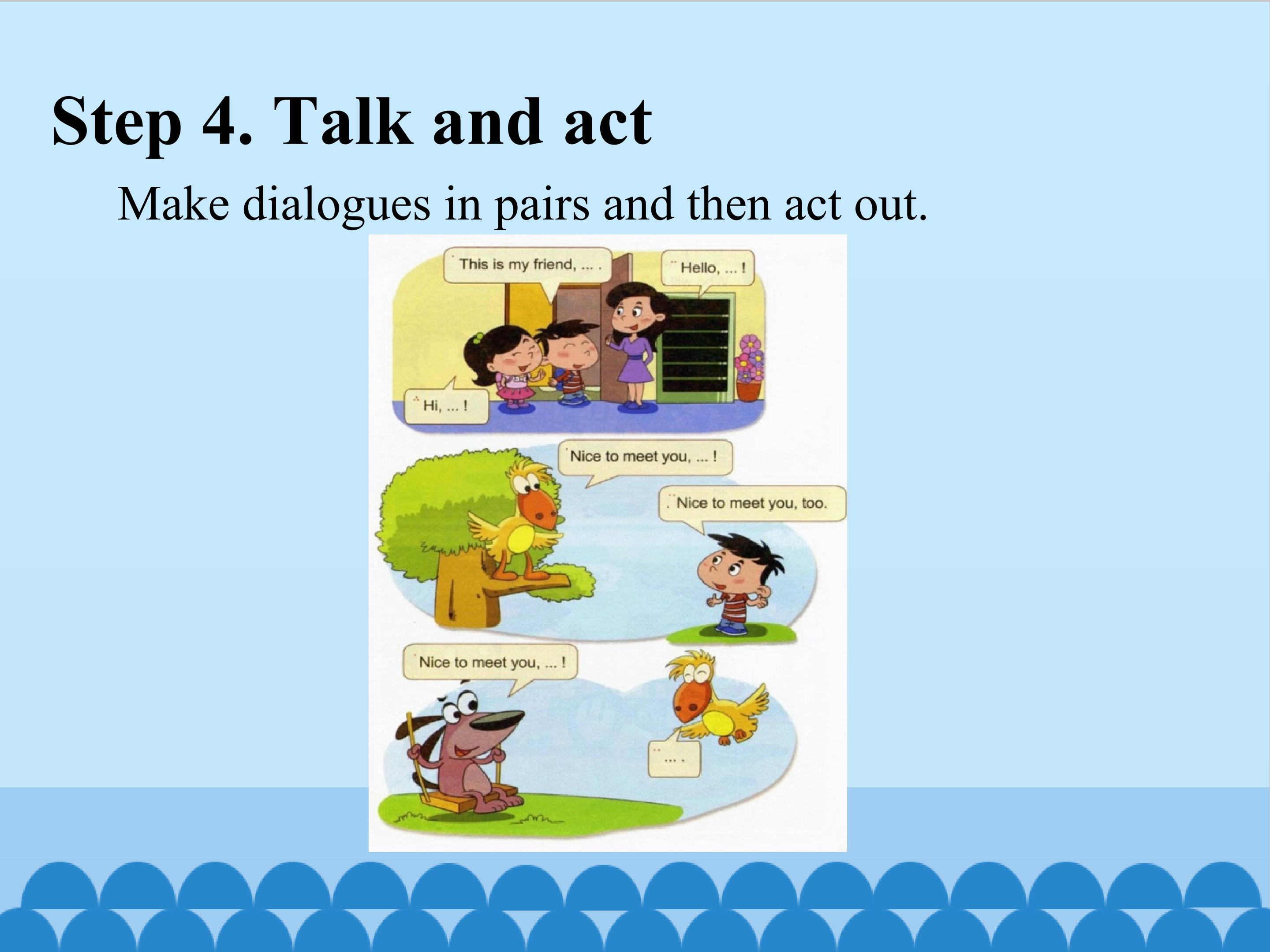 Step 4. Talk and act

Make dialogues in pairs and then act out.

This is my friend, ... .

Hello, ... !

Hi, ... !

Nice to meet you, ... !

Nice to meet you, too.

Nice to meet you, ... !

... .